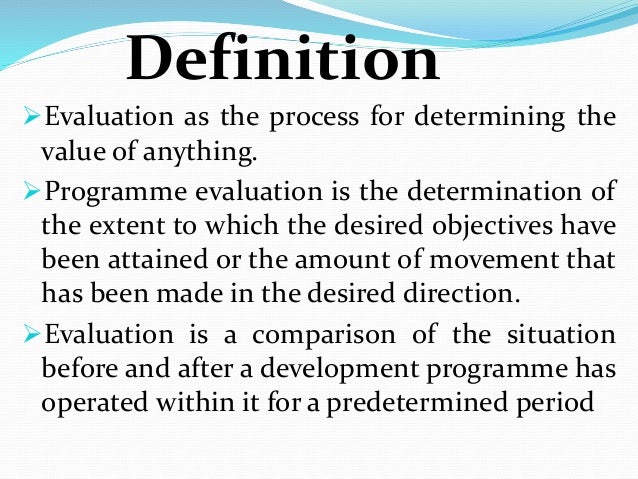 Definition

➢Evaluation as the process for determining the value of anything.

➢Programme evaluation is the determination of the extent to which the desired objectives have been attained or the amount of movement that has been made in the desired direction.

➢Evaluation is a comparison of the situation before and after a development programme has operated within it for a predetermined period